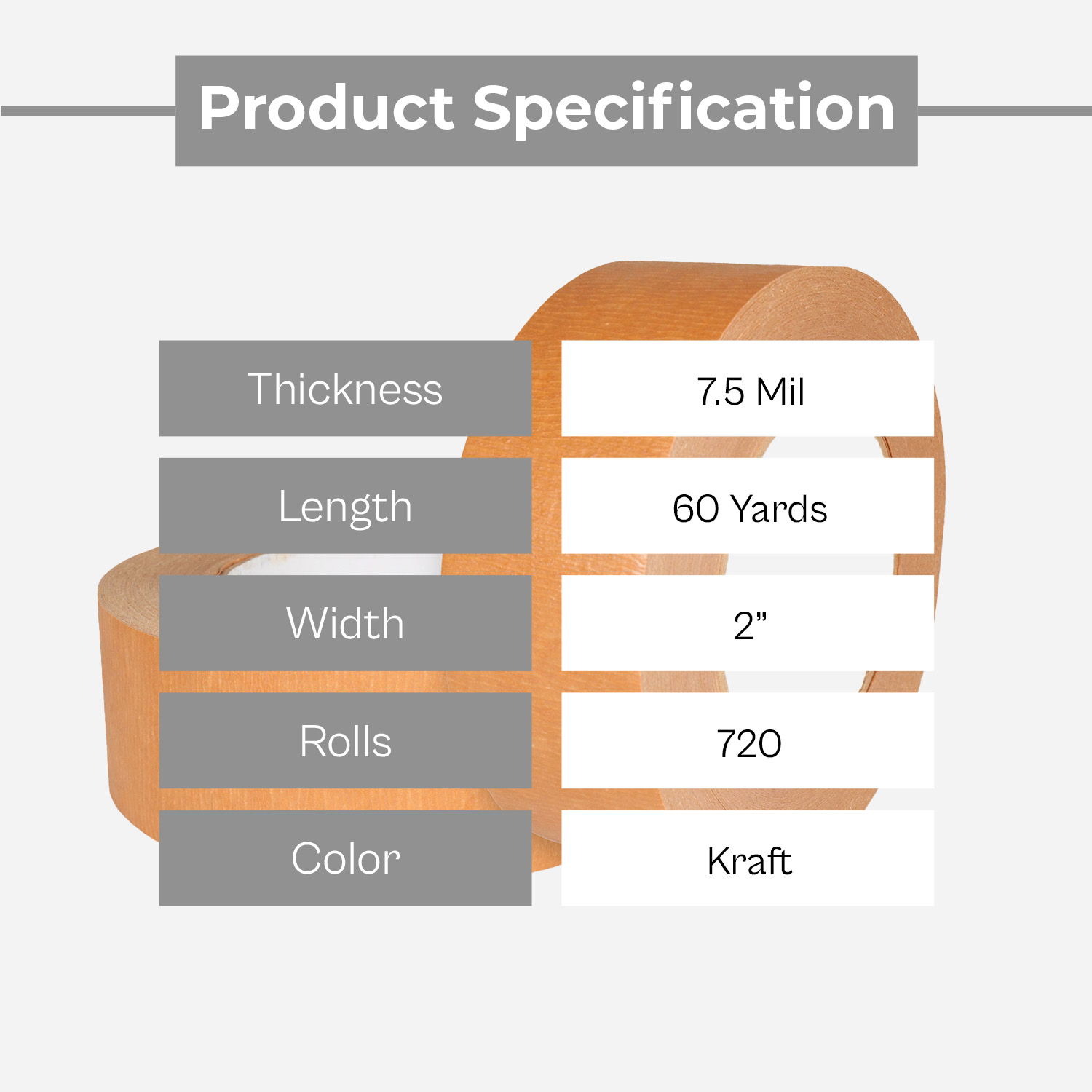 Product Specification

Thickness
7.5 Mil

Length
60 Yards

Width
2"

Rolls
720

Color
Kraft